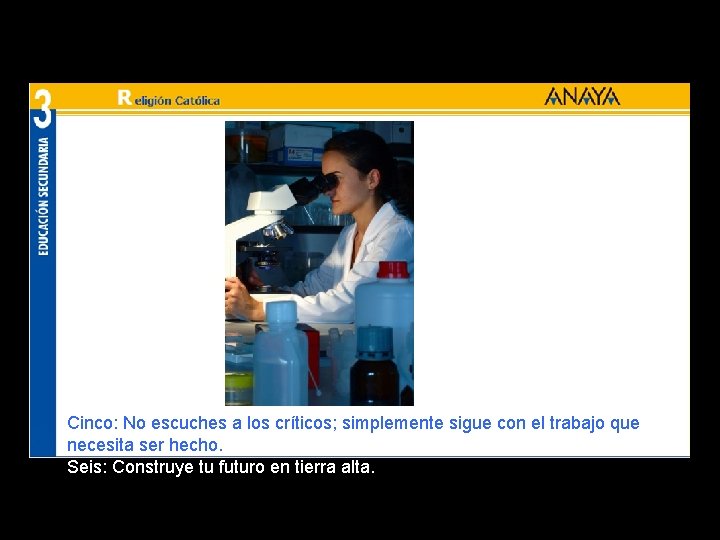 3
EDUCACIÓN SECUNDARIA

Religión Católica

ANAYA

Cinco: No escuches a los críticos; simplemente sigue con el trabajo que necesita ser hecho.
Seis: Construye tu futuro en tierra alta.